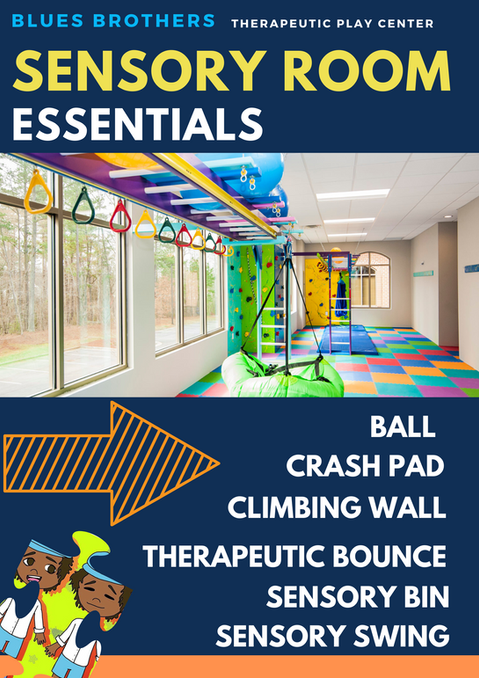 BLUES BROTHERS THERAPEUTIC PLAY CENTER

SENSORY ROOM ESSENTIALS

BALL
CRASH PAD
CLIMBING WALL
THERAPEUTIC BOUNCE
SENSORY BIN
SENSORY SWING